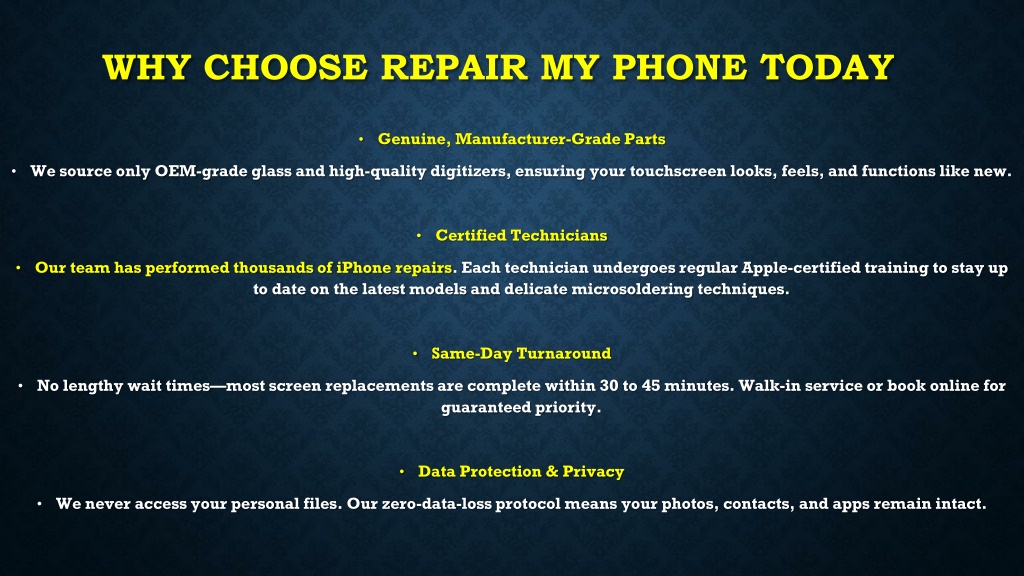 WHY CHOOSE REPAIR MY PHONE TODAY

• Genuine, Manufacturer-Grade Parts

• We source only OEM-grade glass and high-quality digitizers, ensuring your touchscreen looks, feels, and functions like new.

• Certified Technicians

• Our team has performed thousands of iPhone repairs. Each technician undergoes regular Apple-certified training to stay up to date on the latest models and delicate microsoldering techniques.

• Same-Day Turnaround

• No lengthy wait times—most screen replacements are complete within 30 to 45 minutes. Walk-in service or book online for guaranteed priority.

• Data Protection & Privacy

• We never access your personal files. Our zero-data-loss protocol means your photos, contacts, and apps remain intact.